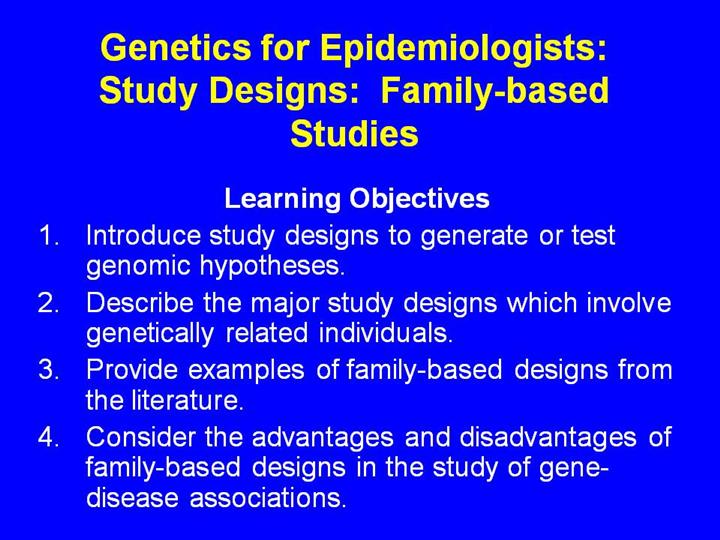 Genetics for Epidemiologists: Study Designs: Family-based Studies

Learning Objectives

1. Introduce study designs to generate or test genomic hypotheses.
2. Describe the major study designs which involve genetically related individuals.
3. Provide examples of family-based designs from the literature.
4. Consider the advantages and disadvantages of family-based designs in the study of gene-disease associations.